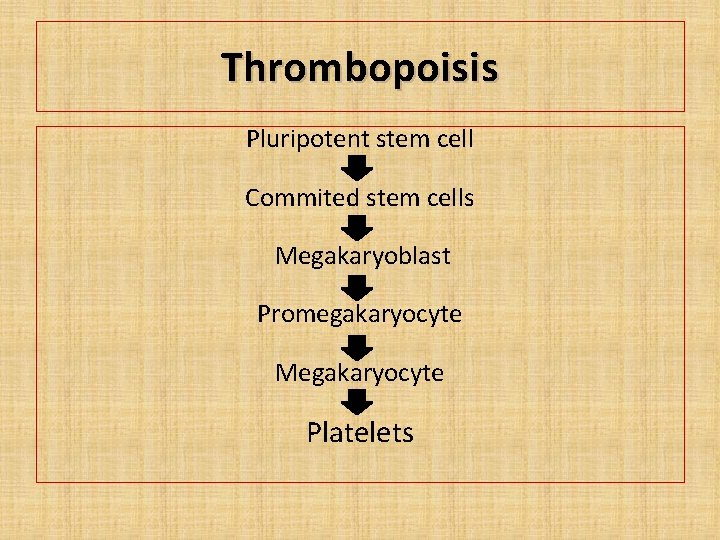 Thrombopoisis

Pluripotent stem cell

Commited stem cells

Megakaryoblast

Promegakaryocyte

Megakaryocyte

Platelets